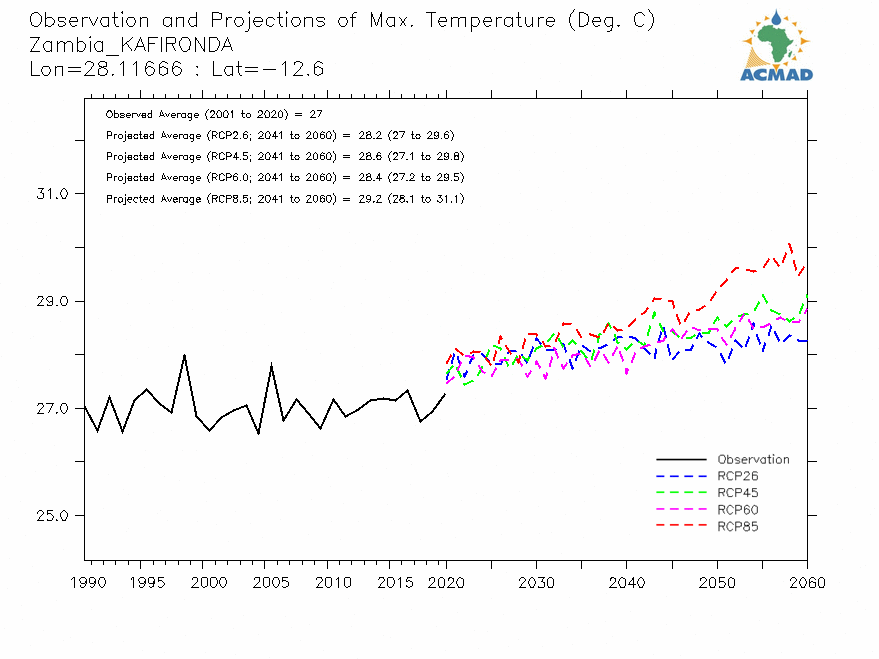 Observation and Projections of Max. Temperature (Deg. C)
Zambia_KAFIRONDA
Lon=28.11666 : Lat=−12.6

ACMAD

Observed Average (2001 to 2020) = 27
Projected Average (RCP2.6; 2041 to 2060) = 28.2 (27 to 29.6)
Projected Average (RCP4.5; 2041 to 2060) = 28.6 (27.1 to 29.8)
Projected Average (RCP6.0; 2041 to 2060) = 28.4 (27.2 to 29.5)
Projected Average (RCP8.5; 2041 to 2060) = 29.2 (28.1 to 31.1)

31.0
29.0
27.0
25.0

Observation
RCP26
RCP45
RCP60
RCP85

1990 1995 2000 2005 2010 2015 2020 2030 2040 2050 2060